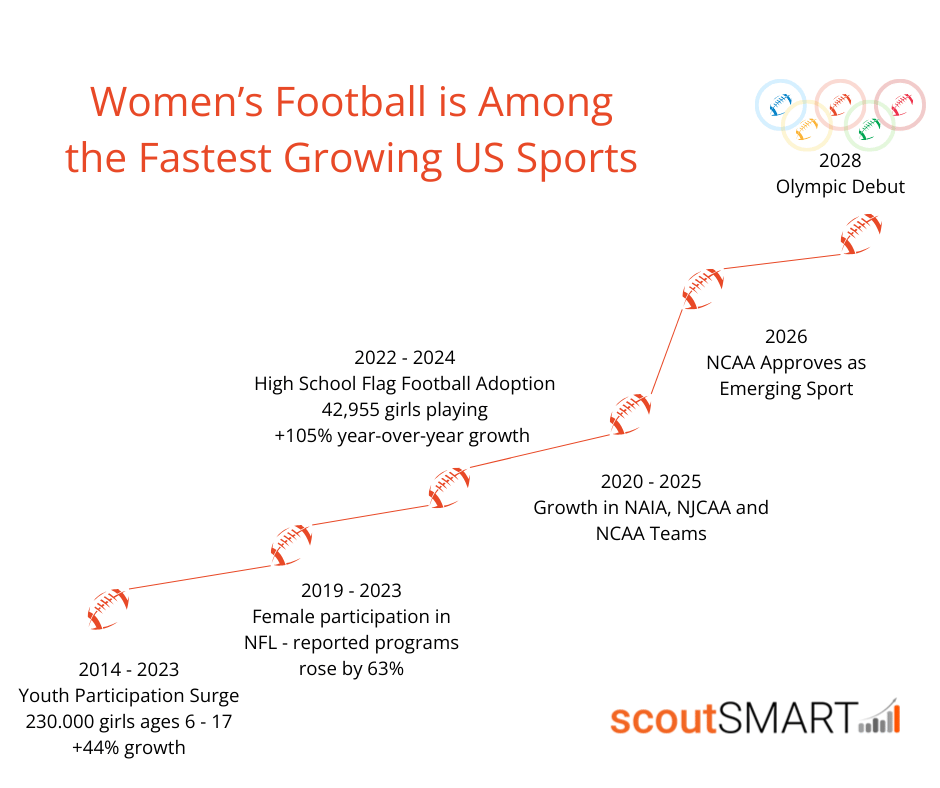 Women's Football is Among the Fastest Growing US Sports

2028
Olympic Debut

2026
NCAA Approves as Emerging Sport

2022 - 2024
High School Flag Football Adoption
42,955 girls playing
+105% year-over-year growth

2020 - 2025
Growth in NAIA, NJCAA and NCAA Teams

2019 - 2023
Female participation in NFL - reported programs rose by 63%

2014 - 2023
Youth Participation Surge
230.000 girls ages 6 - 17
+44% growth

scoutSMART